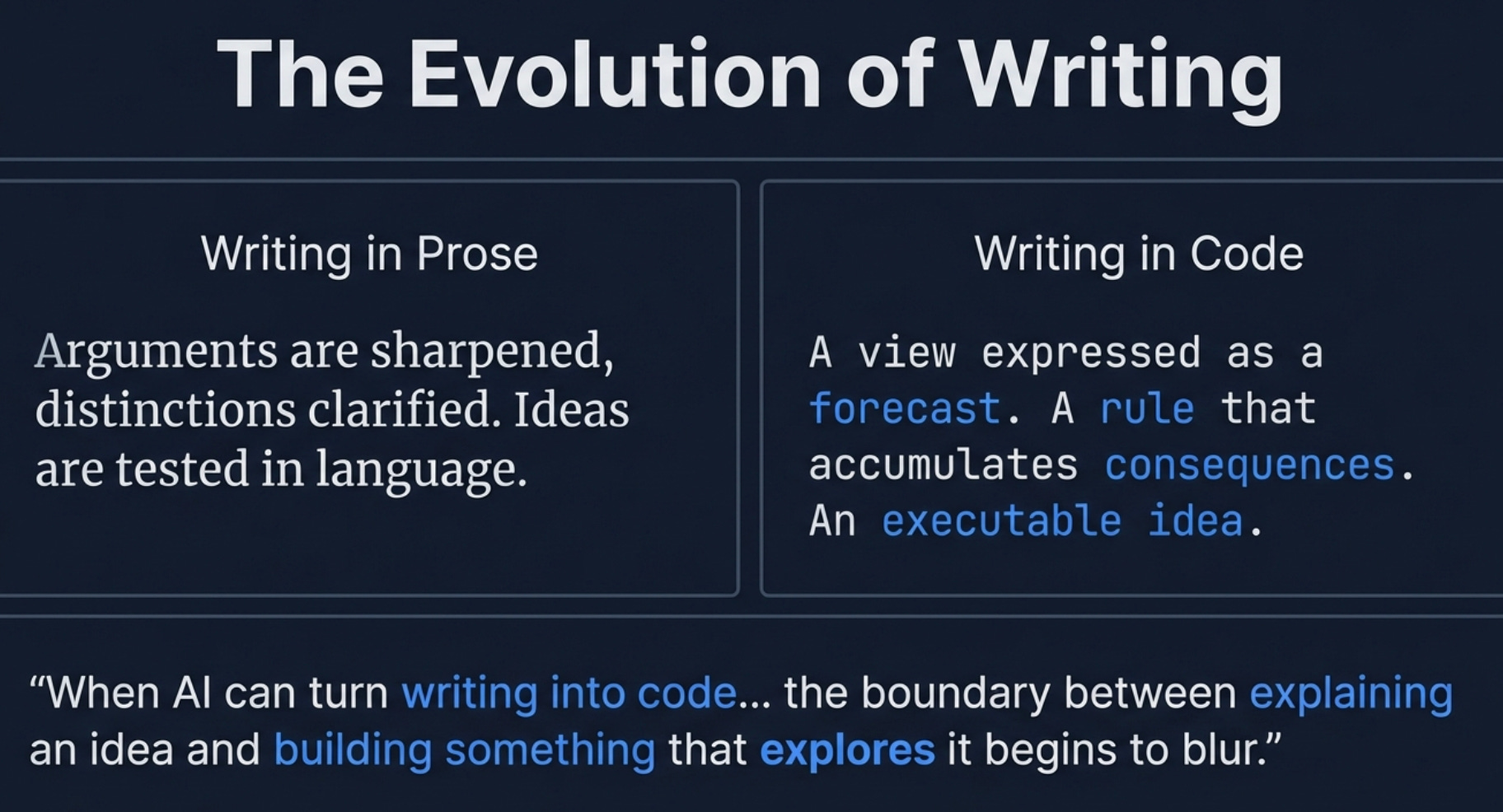 The Evolution of Writing

Writing in Prose

Arguments are sharpened, distinctions clarified. Ideas are tested in language.

Writing in Code

A view expressed as a forecast. A rule that accumulates consequences. An executable idea.

“When AI can turn writing into code... the boundary between explaining an idea and building something that explores it begins to blur.”